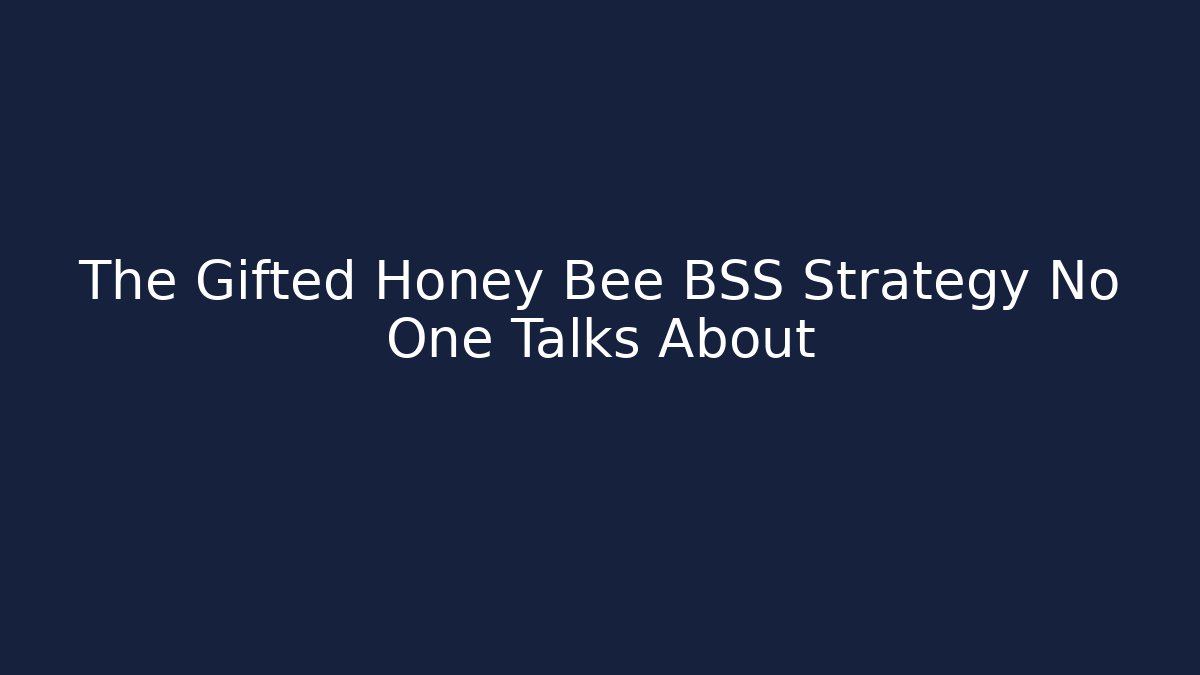 The Gifted Honey Bee BSS Strategy No One Talks About